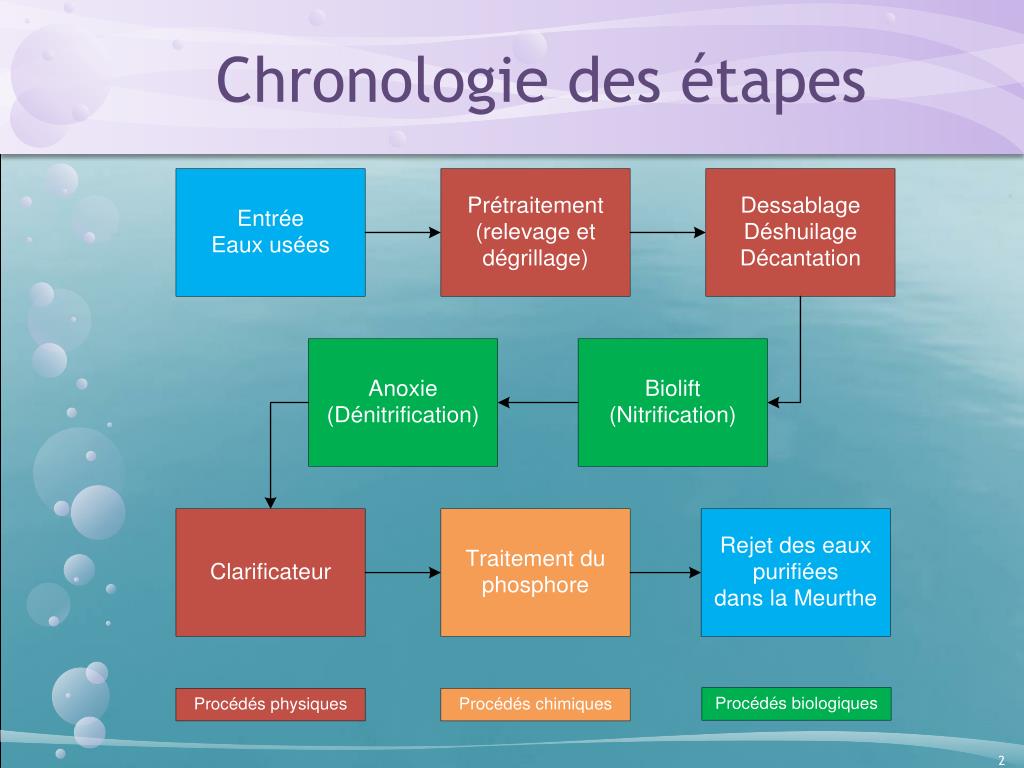 Chronologie des étapes

Entrée
Eaux usées

Prétraitement
(relevage et dégrillage)

Dessablage
Déshuilage
Décantation

Biolift
(Nitrification)

Anoxie
(Dénitrification)

Clarificateur

Traitement du phosphore

Rejet des eaux purifiées
dans la Meurthe

Procédés physiques

Procédés chimiques

Procédés biologiques

2